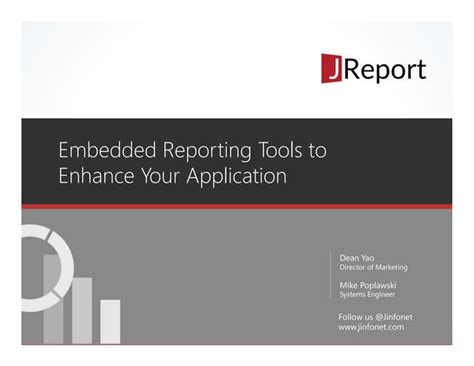 JReport

Embedded Reporting Tools to Enhance Your Application

Dean Yao
Director of Marketing

Mike Poplawski
Systems Engineer

Follow us @Jinfonet
www.jinfonet.com